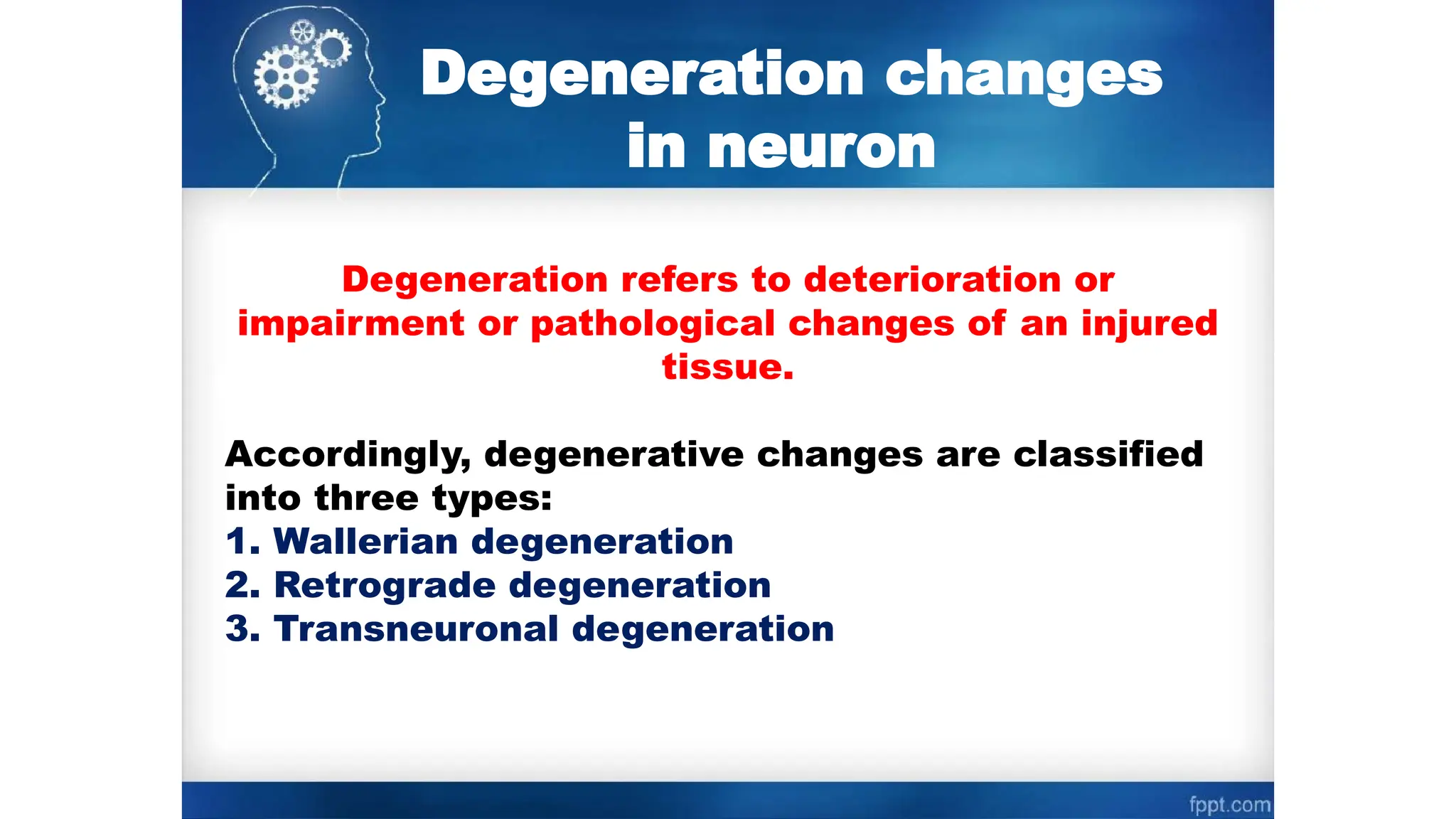 Degeneration changes in neuron

Degeneration refers to deterioration or impairment or pathological changes of an injured tissue.

Accordingly, degenerative changes are classified into three types:
1. Wallerian degeneration
2. Retrograde degeneration
3. Transneuronal degeneration

fppt.com